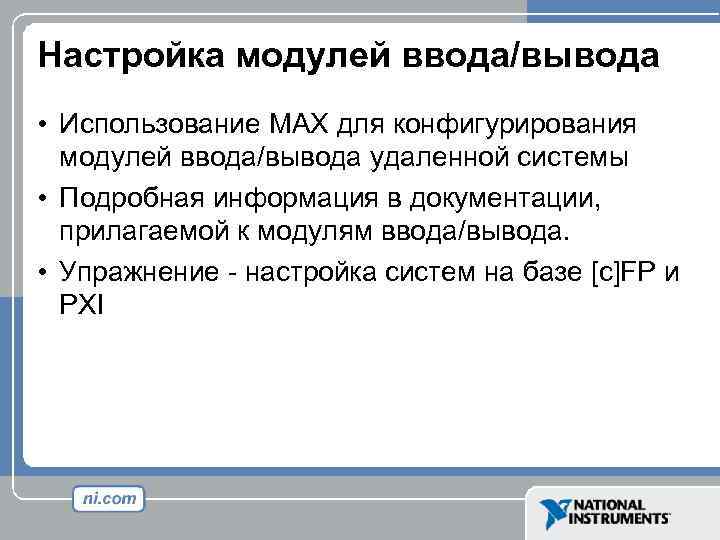 Настройка модулей ввода/вывода

• Использование MAX для конфигурирования модулей ввода/вывода удаленной системы

• Подробная информация в документации, прилагаемой к модулям ввода/вывода.

• Упражнение - настройка систем на базе [c]FP и PXI

ni.com

NATIONAL INSTRUMENTS